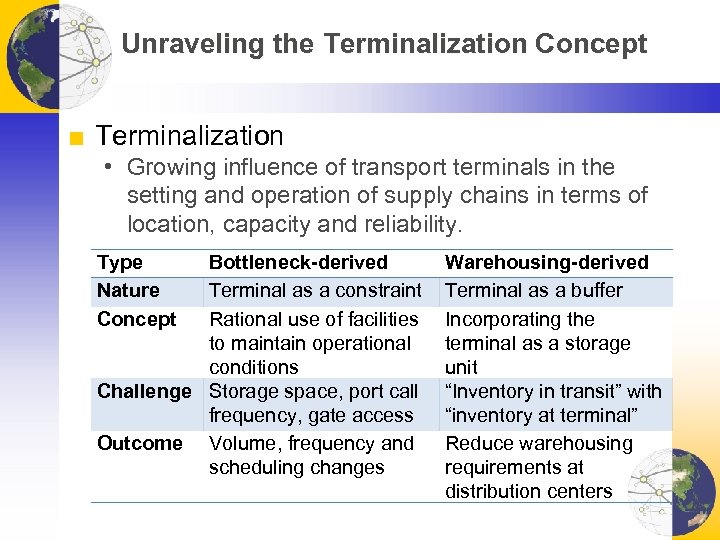 Unraveling the Terminalization Concept

Terminalization
• Growing influence of transport terminals in the setting and operation of supply chains in terms of location, capacity and reliability.

| Type | Bottleneck-derived | Warehousing-derived |
|---|---|---|
| Nature | Terminal as a constraint | Terminal as a buffer |
| Concept | Rational use of facilities to maintain operational conditions | Incorporating the terminal as a storage unit |
| Challenge | Storage space, port call frequency, gate access | “Inventory in transit” with “inventory at terminal” |
| Outcome | Volume, frequency and scheduling changes | Reduce warehousing requirements at distribution centers |